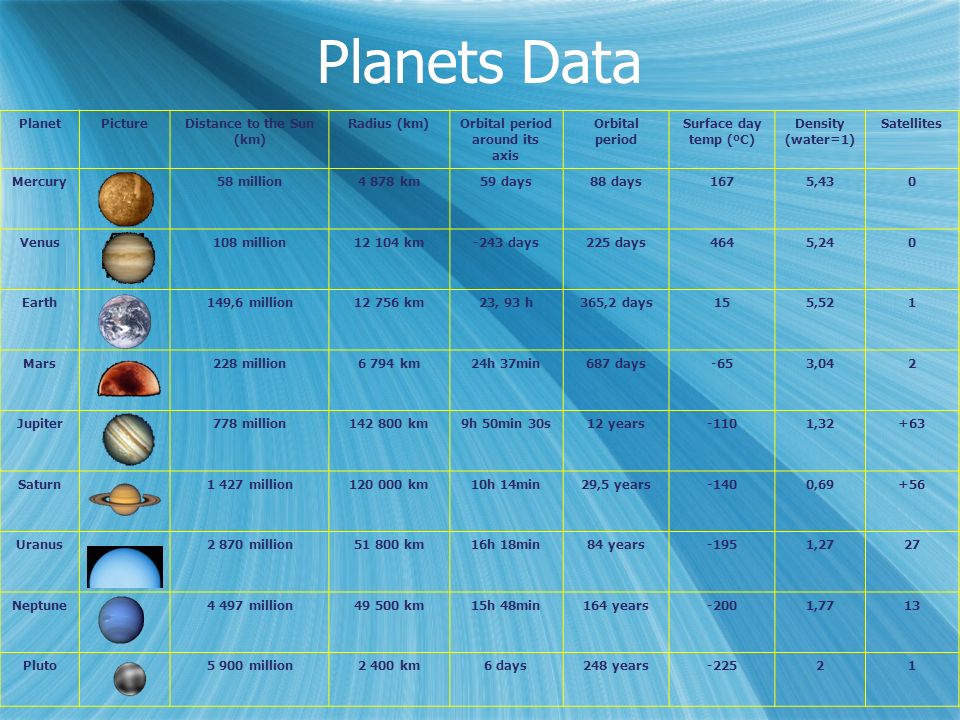 Planets Data

| Planet | Picture | Distance to the Sun (km) | Radius (km) | Orbital period around its axis | Orbital period | Surface day temp (ºC) | Density (water=1) | Satellites |
|---|---|---|---|---|---|---|---|---|
| Mercury | | 58 million | 4 878 km | 59 days | 88 days | 167 | 5,43 | 0 |
| Venus | | 108 million | 12 104 km | -243 days | 225 days | 464 | 5,24 | 0 |
| Earth | | 149,6 million | 12 756 km | 23, 93 h | 365,2 days | 15 | 5,52 | 1 |
| Mars | | 228 million | 6 794 km | 24h 37min | 687 days | -65 | 3,04 | 2 |
| Jupiter | | 778 million | 142 800 km | 9h 50min 30s | 12 years | -110 | 1,32 | +63 |
| Saturn | | 1 427 million | 120 000 km | 10h 14min | 29,5 years | -140 | 0,69 | +56 |
| Uranus | | 2 870 million | 51 800 km | 16h 18min | 84 years | -195 | 1,27 | 27 |
| Neptune | | 4 497 million | 49 500 km | 15h 48min | 164 years | -200 | 1,77 | 13 |
| Pluto | | 5 900 million | 2 400 km | 6 days | 248 years | -225 | 2 | 1 |